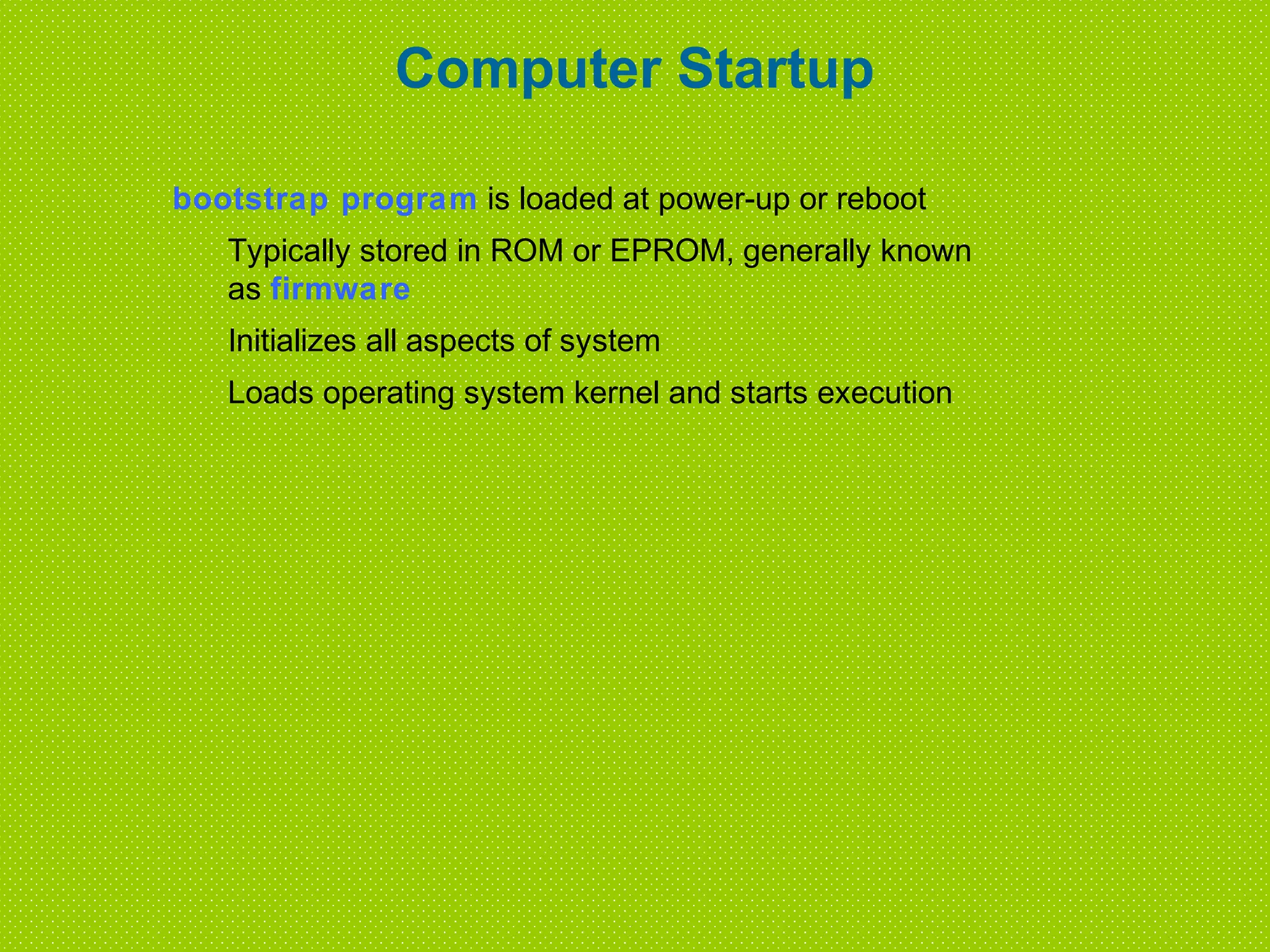 Computer Startup

bootstrap program is loaded at power-up or reboot

Typically stored in ROM or EPROM, generally known as firmware

Initializes all aspects of system

Loads operating system kernel and starts execution